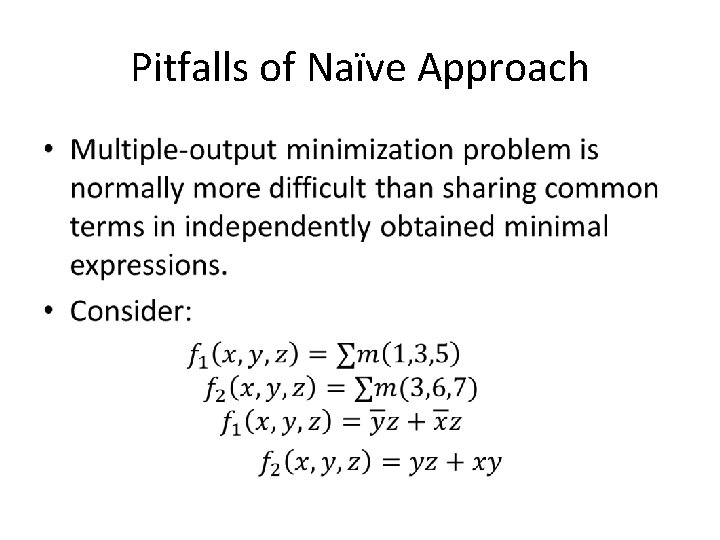 Pitfalls of Naïve Approach

• Multiple-output minimization problem is normally more difficult than sharing common terms in independently obtained minimal expressions.

• Consider:

$f_1(x, y, z) = \sum m(1,3,5)$
$f_2(x, y, z) = \sum m(3,6,7)$
$f_1(x, y, z) = \overline{y}z + \overline{x}z$
$f_2(x, y, z) = yz + xy$